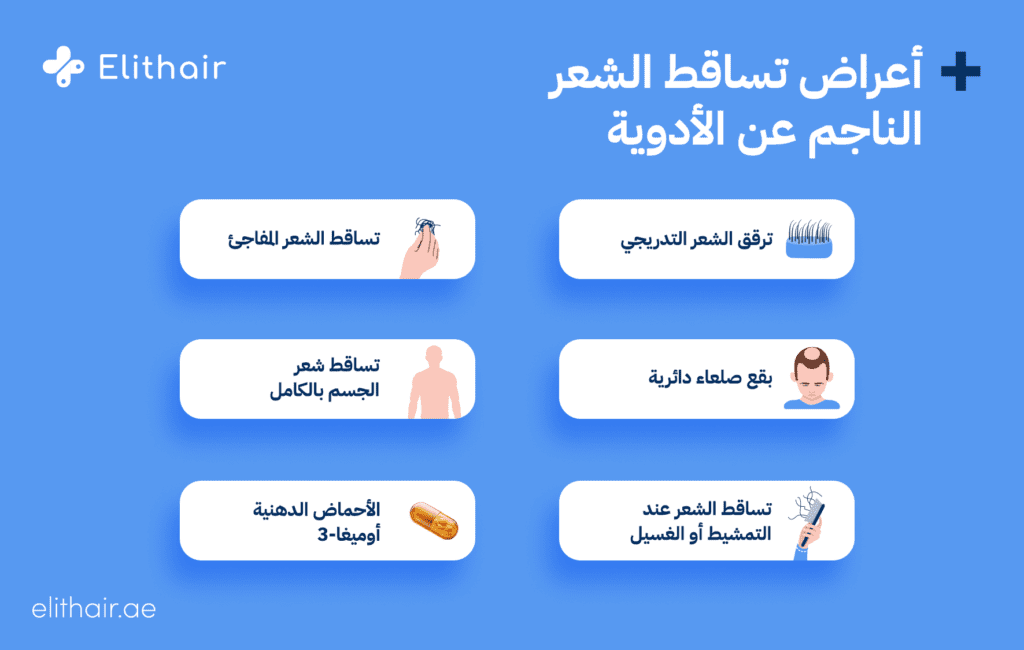 Elithair

أعراض تساقط الشعر الناجم عن الأدوية

ترقق الشعر التدريجي

تساقط الشعر المفاجئ

بقع صلعاء دائرية

تساقط شعر الجسم بالكامل

تساقط الشعر عند التمشيط أو الغسيل

الأحماض الدهنية أوميغا-3

elithair.ae